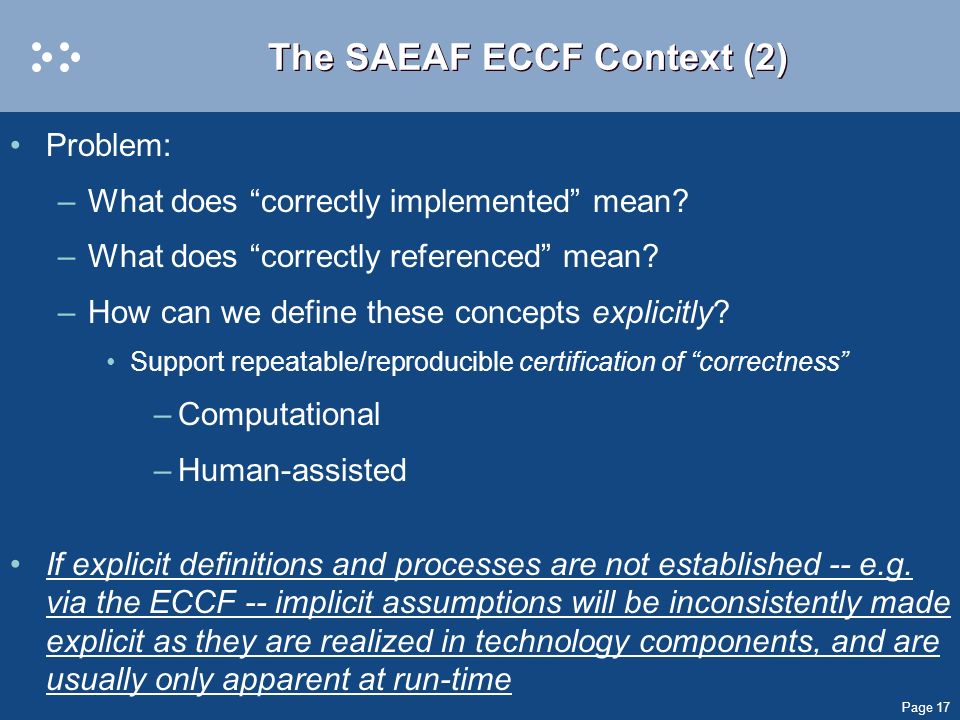 The SAEAF ECCF Context (2)

• Problem:

– What does “correctly implemented” mean?

– What does “correctly referenced” mean?

– How can we define these concepts explicitly?

• Support repeatable/reproducible certification of “correctness”

– Computational

– Human-assisted

• If explicit definitions and processes are not established -- e.g. via the ECCF -- implicit assumptions will be inconsistently made explicit as they are realized in technology components, and are usually only apparent at run-time

Page 17